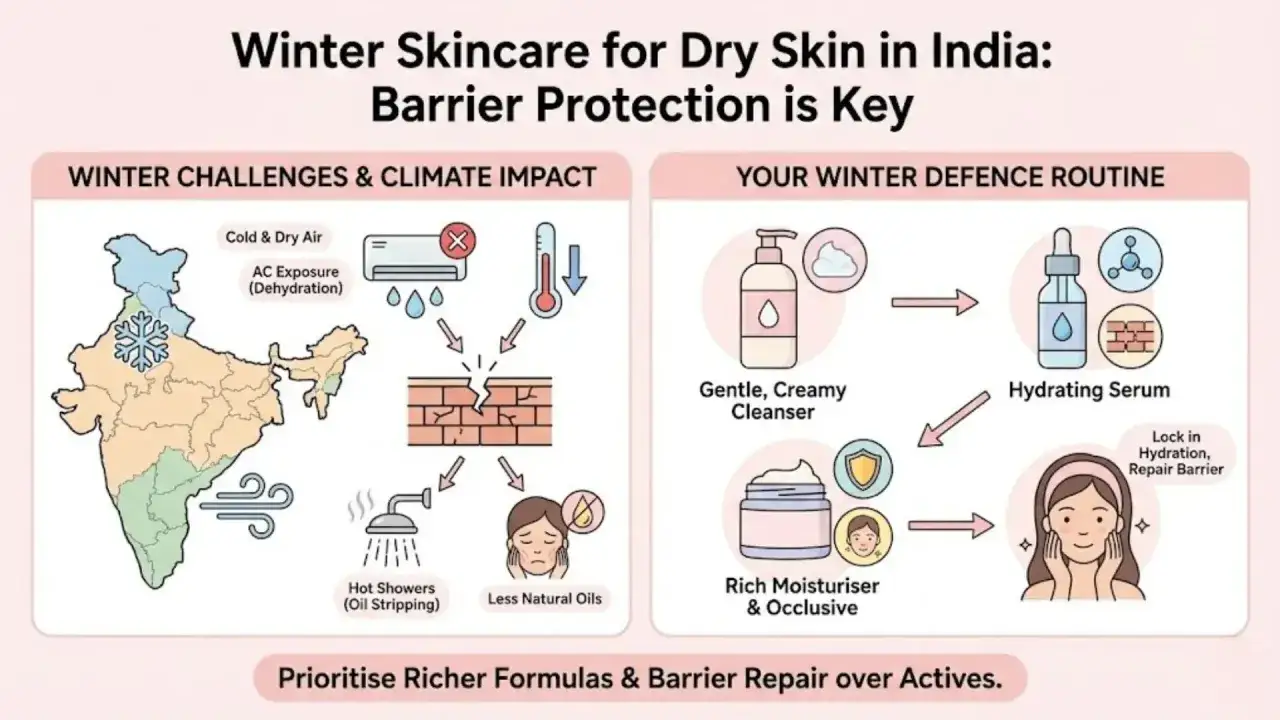 Winter Skincare for Dry Skin in India: Barrier Protection is Key

WINTER CHALLENGES & CLIMATE IMPACT

Cold & Dry Air

AC Exposure (Dehydration)

Hot Showers (Oil Stripping)

Less Natural Oils

YOUR WINTER DEFENCE ROUTINE

Gentle, Creamy Cleanser

Hydrating Serum

Rich Moisturiser & Occlusive

Lock in Hydration, Repair Barrier

Prioritise Richer Formulas & Barrier Repair over Actives.